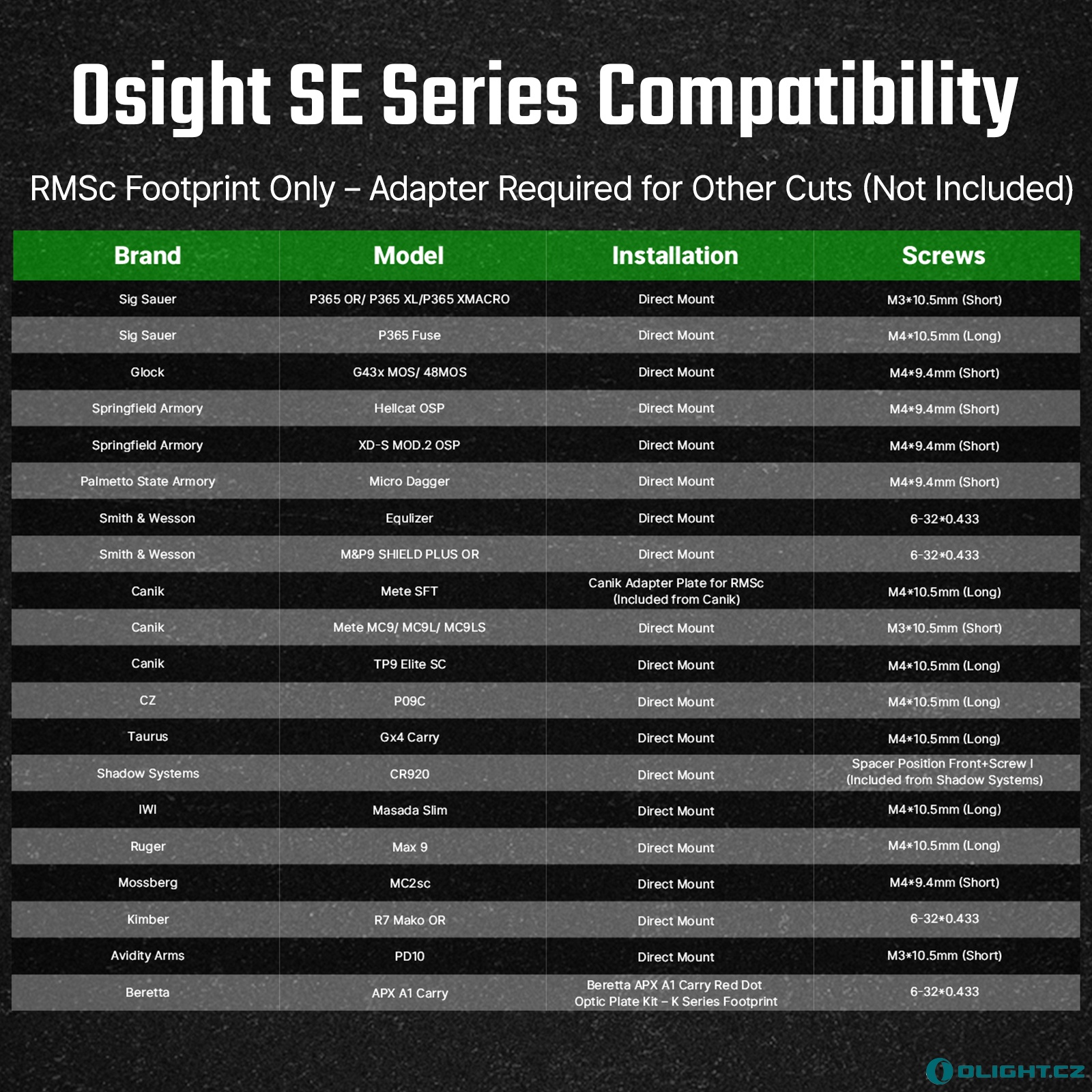 Osight SE Series Compatibility

RMSc Footprint Only – Adapter Required for Other Cuts (Not Included)

| Brand | Model | Installation | Screws |
|---|---|---|---|
| Sig Sauer | P365 OR/ P365 XL/P365 XMACRO | Direct Mount | M3*10.5mm (Short) |
| Sig Sauer | P365 Fuse | Direct Mount | M4*10.5mm (Long) |
| Glock | G43x MOS/ 48MOS | Direct Mount | M4*9.4mm (Short) |
| Springfield Armory | Hellcat OSP | Direct Mount | M4*9.4mm (Short) |
| Springfield Armory | XD-S MOD.2 OSP | Direct Mount | M4*9.4mm (Short) |
| Palmetto State Armory | Micro Dagger | Direct Mount | M4*9.4mm (Short) |
| Smith & Wesson | Equlizer | Direct Mount | 6-32*0.433 |
| Smith & Wesson | M&P9 SHIELD PLUS OR | Direct Mount | 6-32*0.433 |
| Canik | Mete SFT | Canik Adapter Plate for RMSc (Included from Canik) | M4*10.5mm (Long) |
| Canik | Mete MC9/ MC9L/ MC9LS | Direct Mount | M3*10.5mm (Short) |
| Canik | TP9 Elite SC | Direct Mount | M4*10.5mm (Long) |
| CZ | P09C | Direct Mount | M4*10.5mm (Long) |
| Taurus | Gx4 Carry | Direct Mount | M4*10.5mm (Long) |
| Shadow Systems | CR920 | Direct Mount | Spacer Position Front+Screw I (Included from Shadow Systems) |
| IWI | Masada Slim | Direct Mount | M4*10.5mm (Long) |
| Ruger | Max 9 | Direct Mount | M4*10.5mm (Long) |
| Mossberg | MC2sc | Direct Mount | M4*9.4mm (Short) |
| Kimber | R7 Mako OR | Direct Mount | 6-32*0.433 |
| Avidity Arms | PD10 | Direct Mount | M3*10.5mm (Short) |
| Beretta | APX A1 Carry | Beretta APX A1 Carry Red Dot Optic Plate Kit – K Series Footprint | 6-32*0.433 |

OLIGHT.CZ